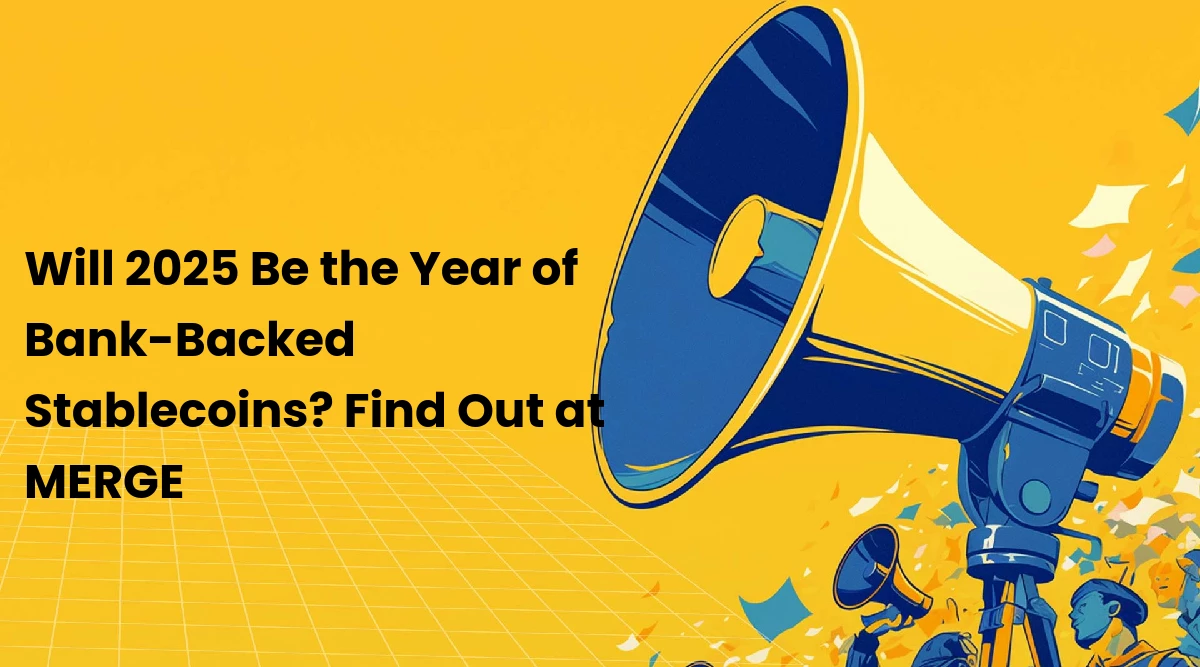 Will 2025 Be the Year of Bank-Backed Stablecoins? Find Out at MERGE